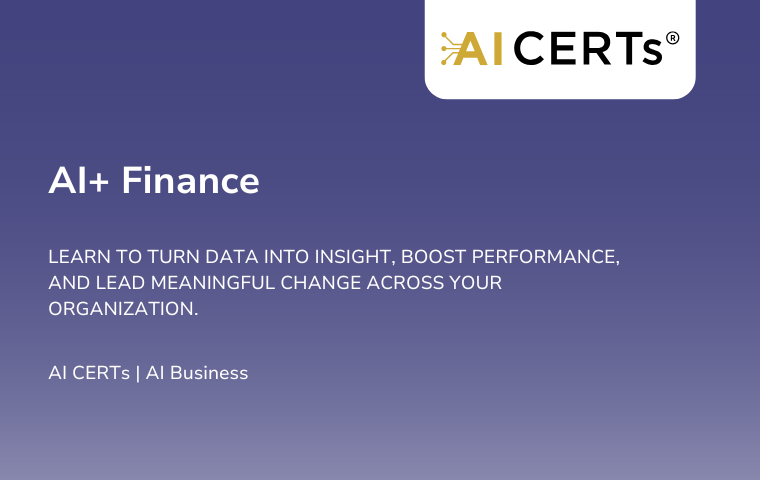 AI CERTs®

AI+ Finance

LEARN TO TURN DATA INTO INSIGHT, BOOST PERFORMANCE, AND LEAD MEANINGFUL CHANGE ACROSS YOUR ORGANIZATION.

AI CERTs | AI Business